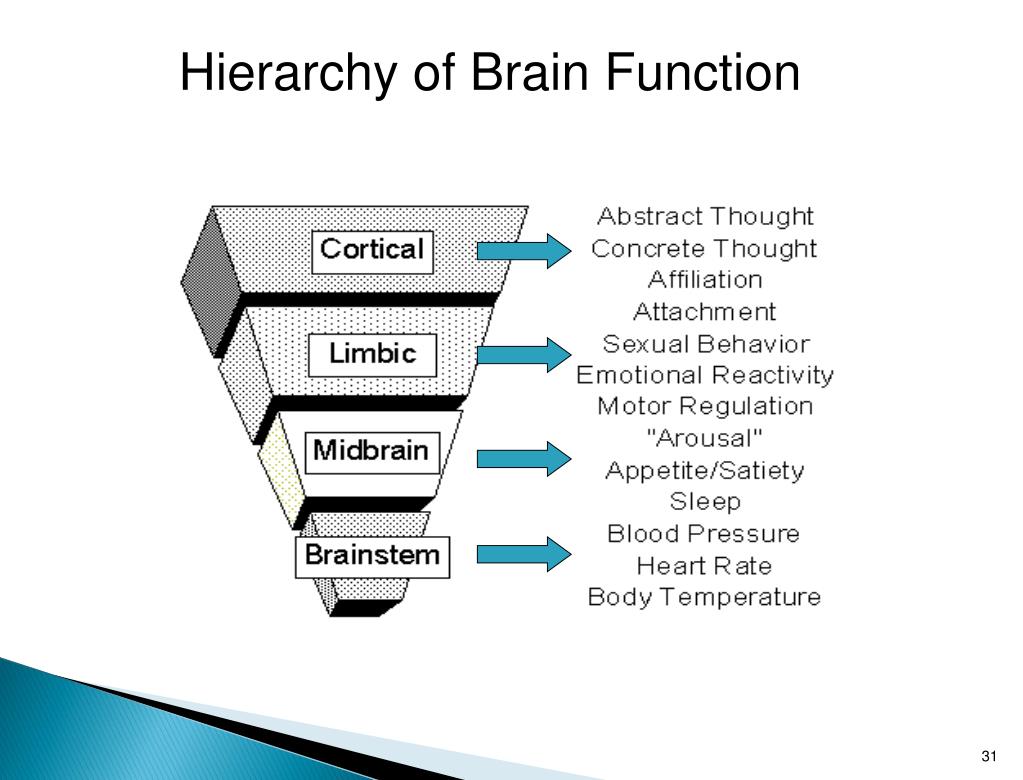 Hierarchy of Brain Function

Cortical

Limbic

Midbrain

Brainstem

Abstract Thought
Concrete Thought
Affiliation
Attachment
Sexual Behavior
Emotional Reactivity
Motor Regulation
"Arousal"
Appetite/Satiety
Sleep
Blood Pressure
Heart Rate
Body Temperature

31